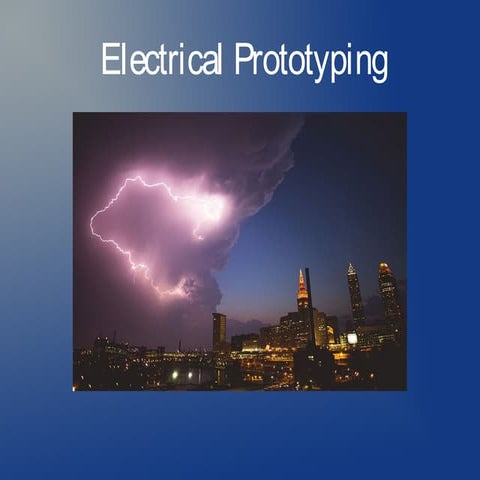 Electrical Prototyping